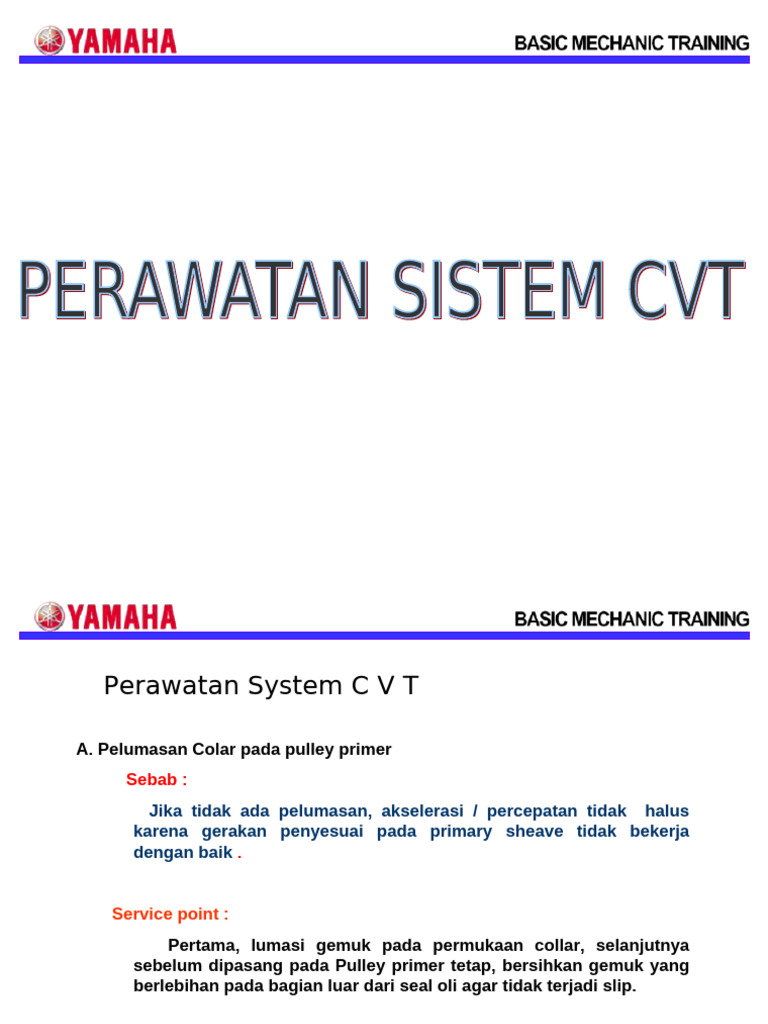 YAMAHA

BASIC MECHANIC TRAINING

PERAWATAN SISTEM CVT

YAMAHA

BASIC MECHANIC TRAINING

Perawatan System C V T

A. Pelumasan Colar pada pulley primer

Sebab :

Jika tidak ada pelumasan, akselerasi / percepatan tidak halus karena gerakan penyesuai pada primary sheave tidak bekerja dengan baik .

Service point :

Pertama, lumasi gemuk pada permukaan collar, selanjutnya sebelum dipasang pada Pulley primer tetap, bersihkan gemuk yang berlebihan pada bagian luar dari seal oli agar tidak terjadi slip.